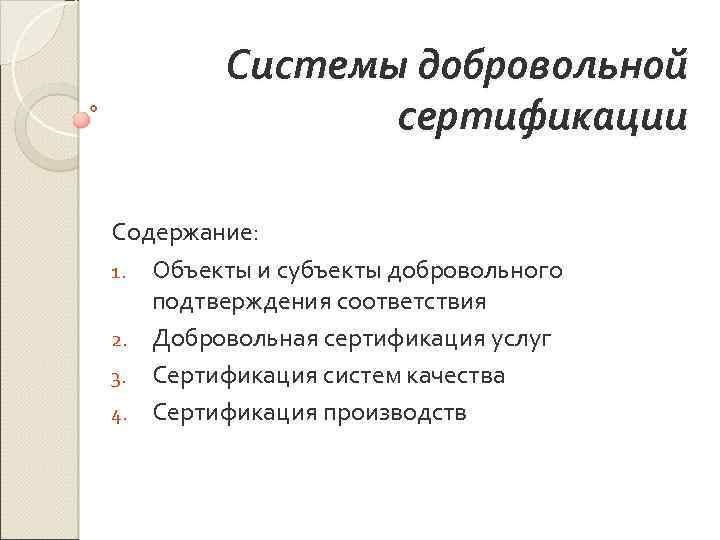 Системы добровольной сертификации

Содержание:

1. Объекты и субъекты добровольного подтверждения соответствия
2. Добровольная сертификация услуг
3. Сертификация систем качества
4. Сертификация производств